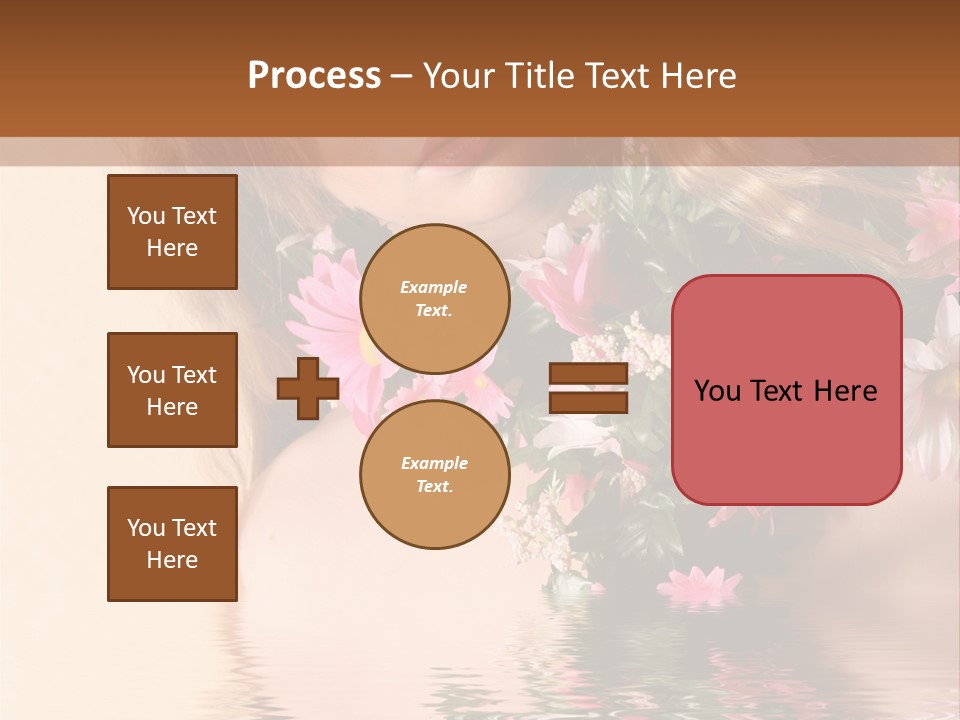 Process – Your Title Text Here

You Text Here

You Text Here

You Text Here

Example Text.

Example Text.

You Text Here